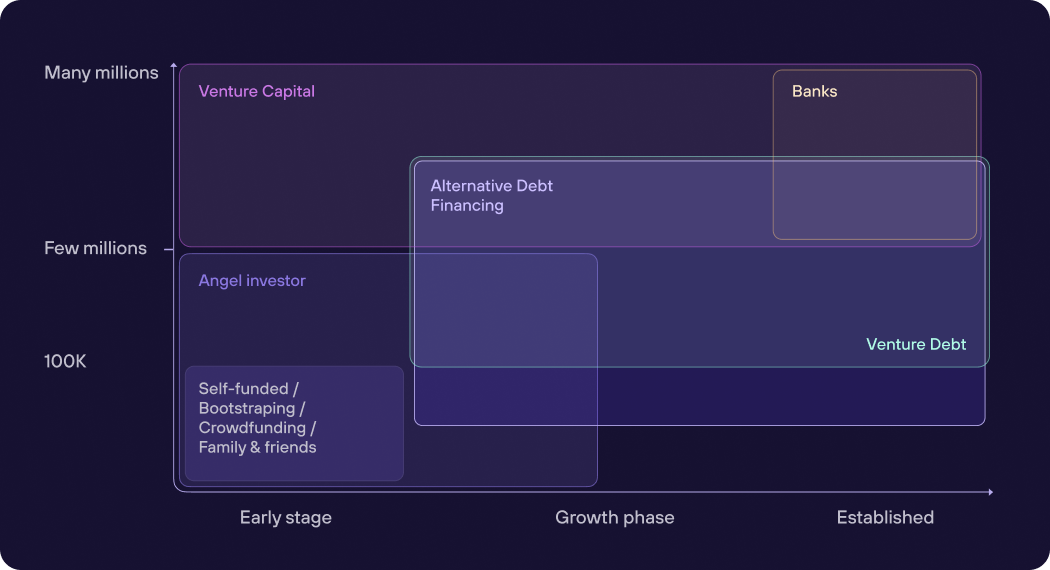 Many millions
Few millions
100K

Venture Capital

Banks

Alternative Debt Financing

Angel investor

Venture Debt

Self-funded / Bootstraping / Crowdfunding / Family & friends

Early stage
Growth phase
Established